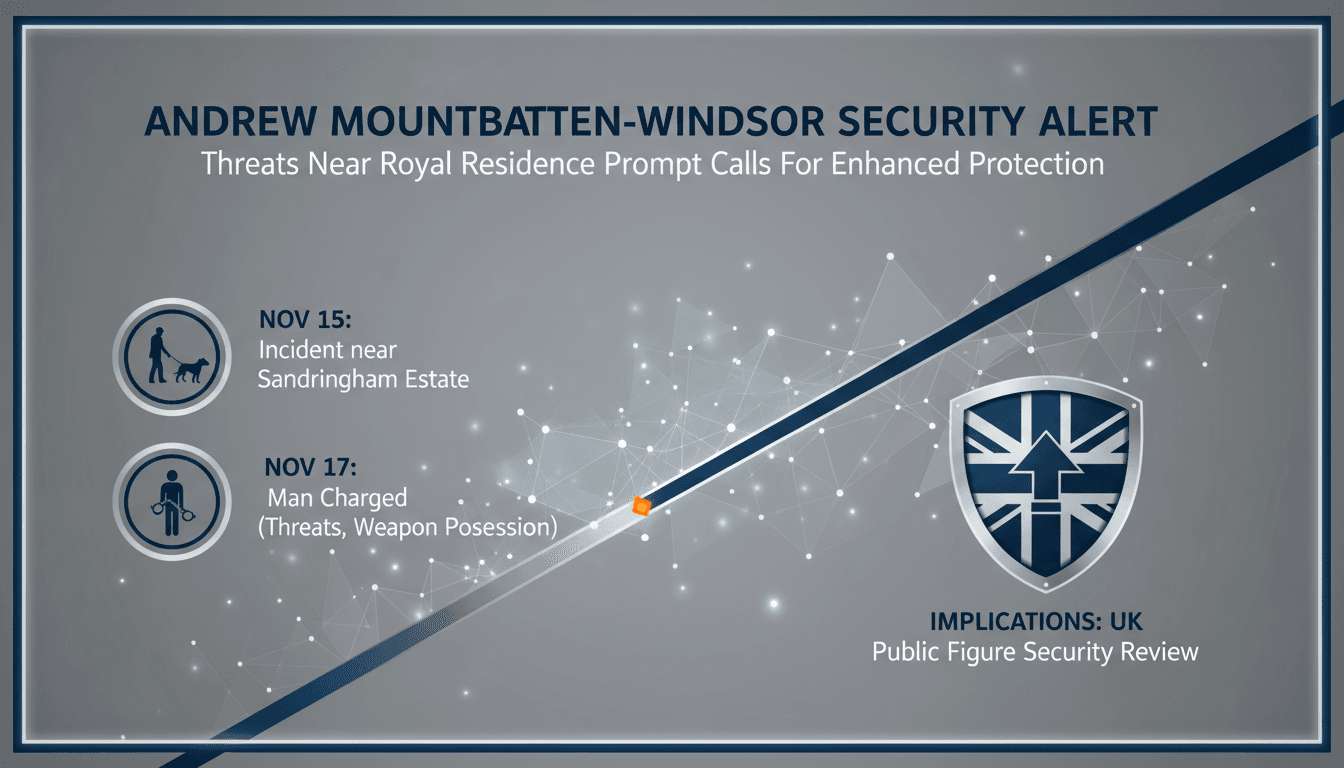 ANDREW MOUNTBATTEN-WINDSOR SECURITY ALERT
Threats Near Royal Residence Prompt Calls For Enhanced Protection

NOV 15:
Incident near Sandringham Estate

NOV 17:
Man Charged (Threats, Weapon Posession)

IMPLICATIONS: UK
Public Figure Security Review